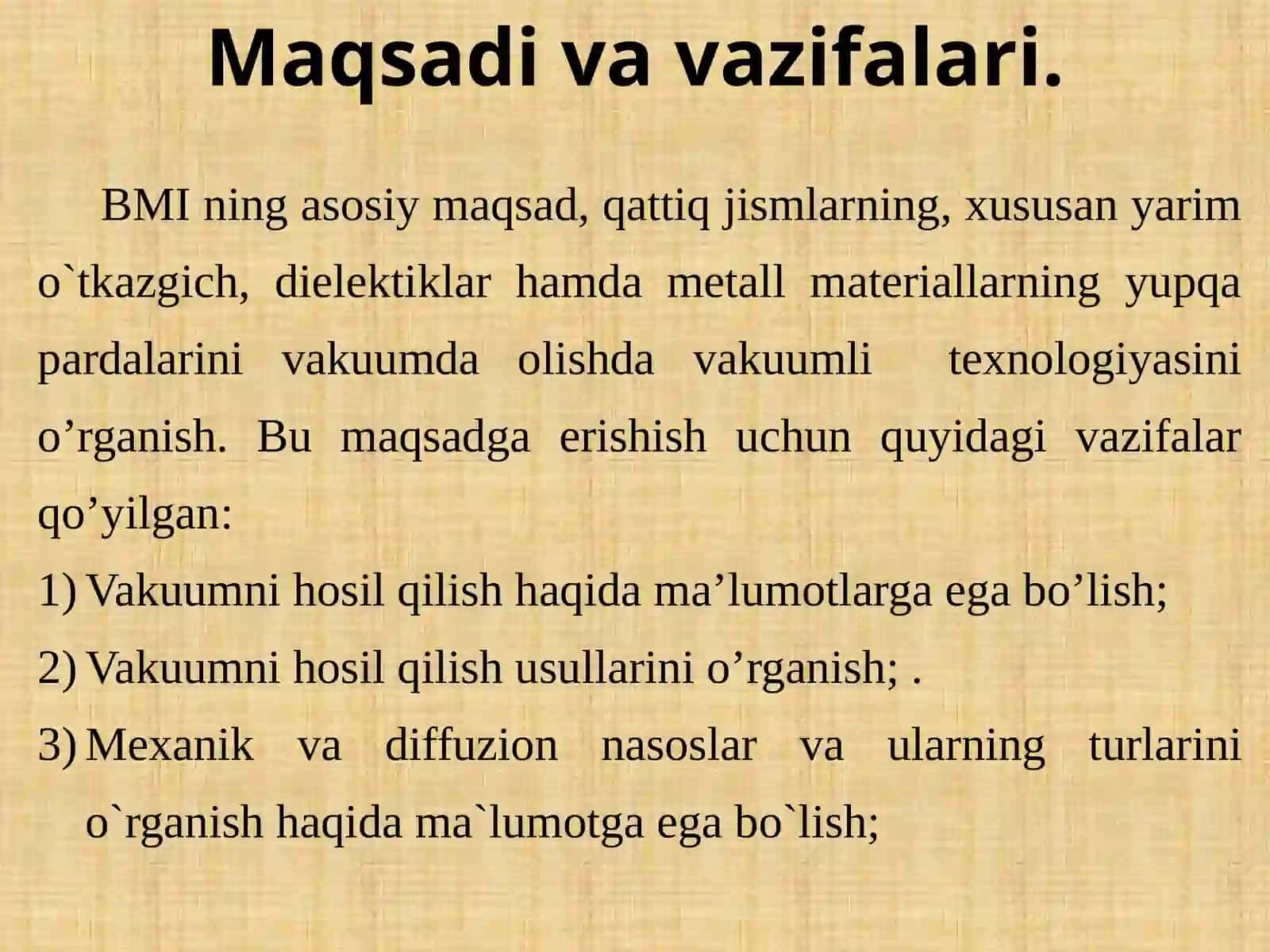 Maqsadi va vazifalari.

BMI ning asosiy maqsad, qattiq jismlarning, xususan yarim o`tkazgich, dielektiklar hamda metall materiallarning yupqa pardalarini vakuumda olishda vakuumli texnologiyasini o’rganish. Bu maqsadga erishish uchun quyidagi vazifalar qo’yilgan:

1) Vakuumni hosil qilish haqida ma’lumotlarga ega bo’lish;
2) Vakuumni hosil qilish usullarini o’rganish; .
3) Mexanik va diffuzion nasoslar va ularning turlarini o`rganish haqida ma`lumotga ega bo`lish;